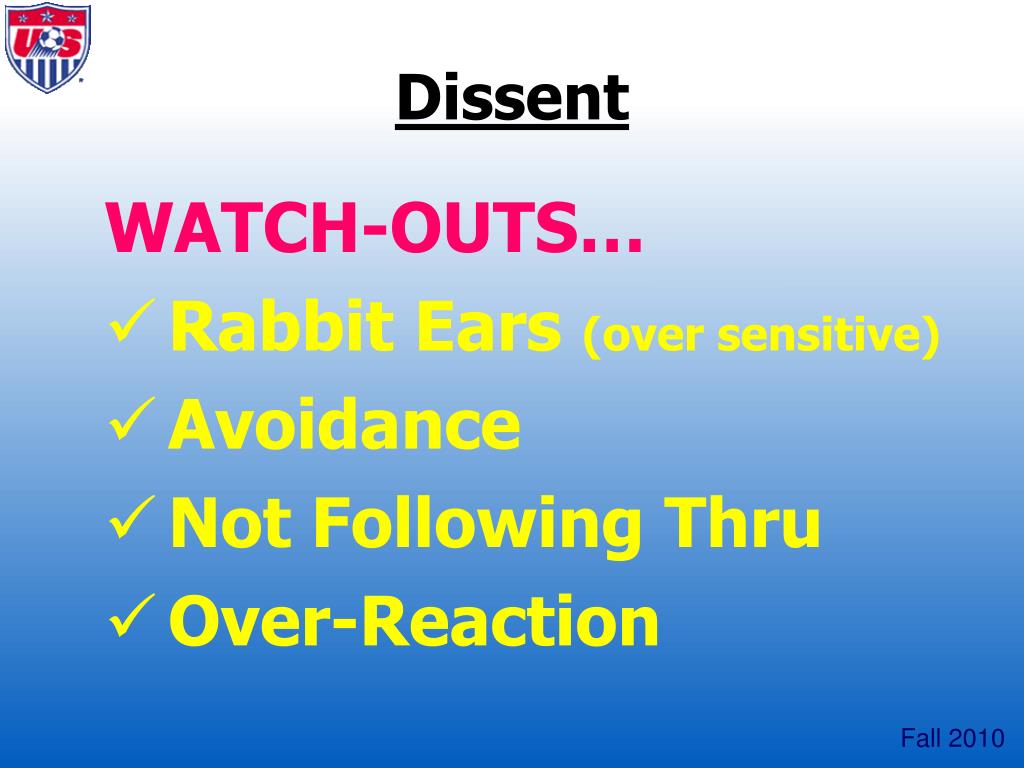 US

Dissent

WATCH-OUTS…

✓ Rabbit Ears (over sensitive)

✓ Avoidance

✓ Not Following Thru

✓ Over-Reaction

Fall 2010